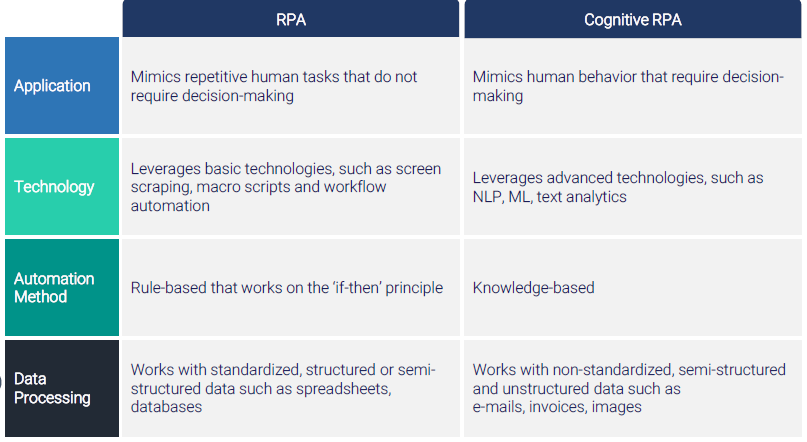 | | RPA | Cognitive RPA |
|---|---|---|
| Application | Mimics repetitive human tasks that do not require decision-making | Mimics human behavior that require decision-making |
| Technology | Leverages basic technologies, such as screen scraping, macro scripts and workflow automation | Leverages advanced technologies, such as NLP, ML, text analytics |
| Automation Method | Rule-based that works on the 'if-then' principle | Knowledge-based |
| Data Processing | Works with standardized, structured or semi-structured data such as spreadsheets, databases | Works with non-standardized, semi-structured and unstructured data such as e-mails, invoices, images |